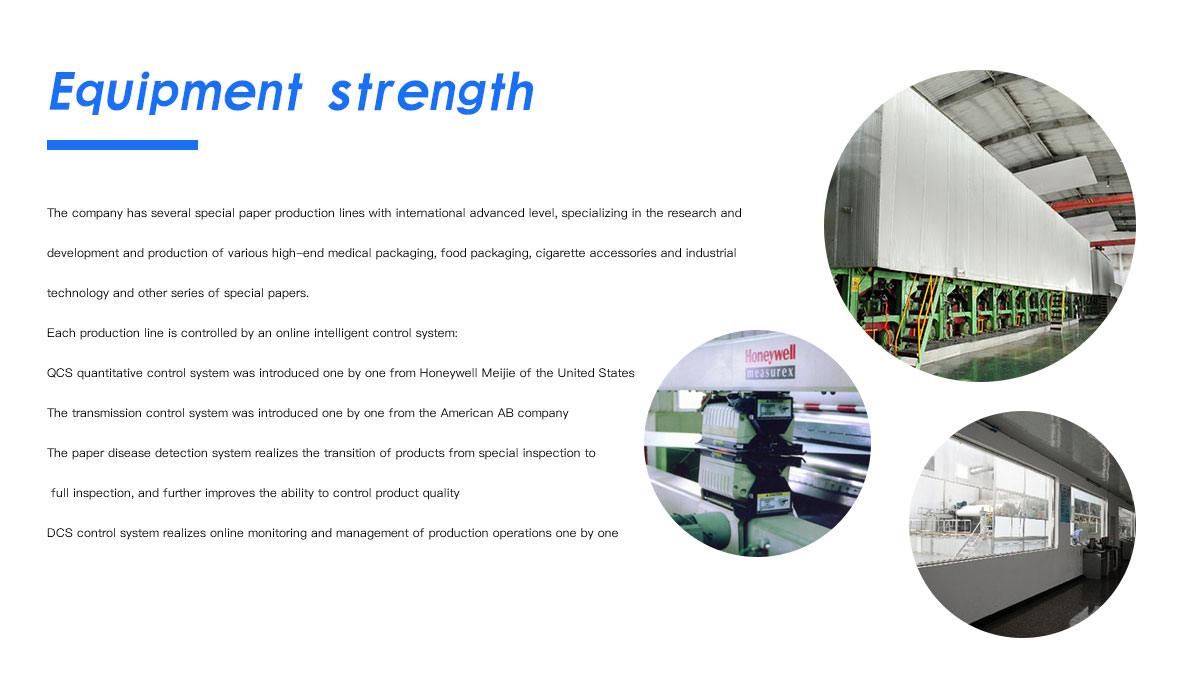 Equipment strength

The company has several special paper production lines with international advanced level, specializing in the research and development and production of various high-end medical packaging, food packaging, cigarette accessories and industrial technology and other series of special papers.

Each production line is controlled by an online intelligent control system:

QCS quantitative control system was introduced one by one from Honeywell Meijie of the United States

The transmission control system was introduced one by one from the American AB company

The paper disease detection system realizes the transition of products from special inspection to full inspection, and further improves the ability to control product quality

DCS control system realizes online monitoring and management of production operations one by one

Honeywell
measurex